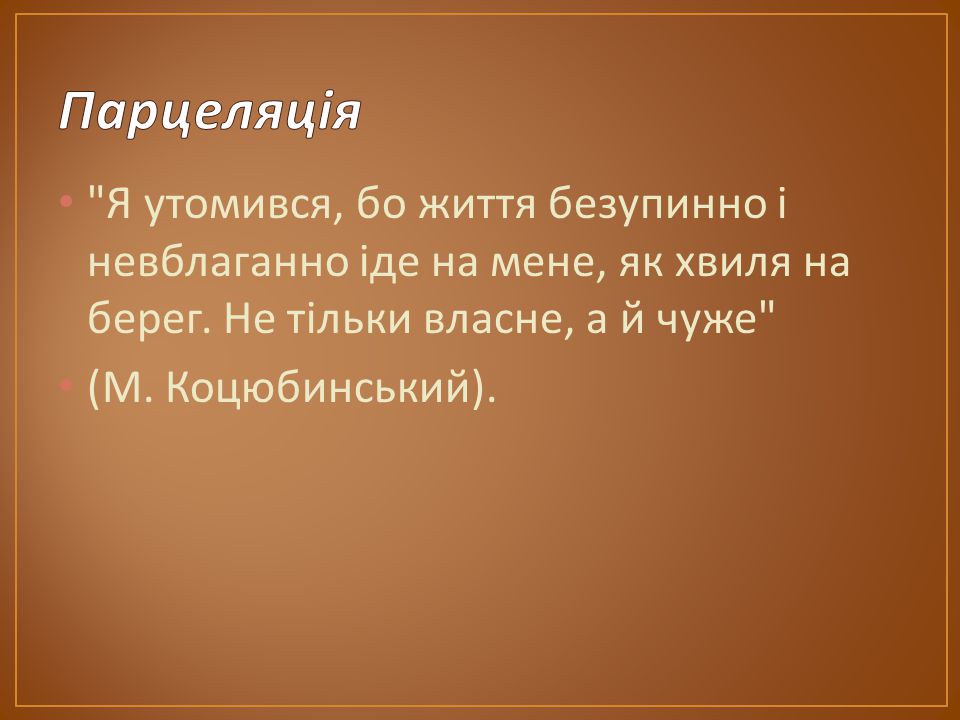 Парцеляція

• "Я утомився, бо життя безупинно і невблаганно іде на мене, як хвиля на берег. Не тільки власне, а й чуже"

• (М. Коцюбинський).